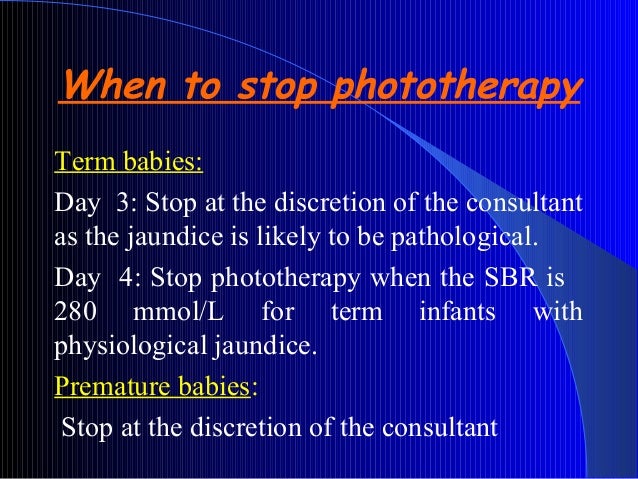 When to stop phototherapy

Term babies:

Day 3: Stop at the discretion of the consultant as the jaundice is likely to be pathological.

Day 4: Stop phototherapy when the SBR is 280 mmol/L for term infants with physiological jaundice.

Premature babies:

Stop at the discretion of the consultant